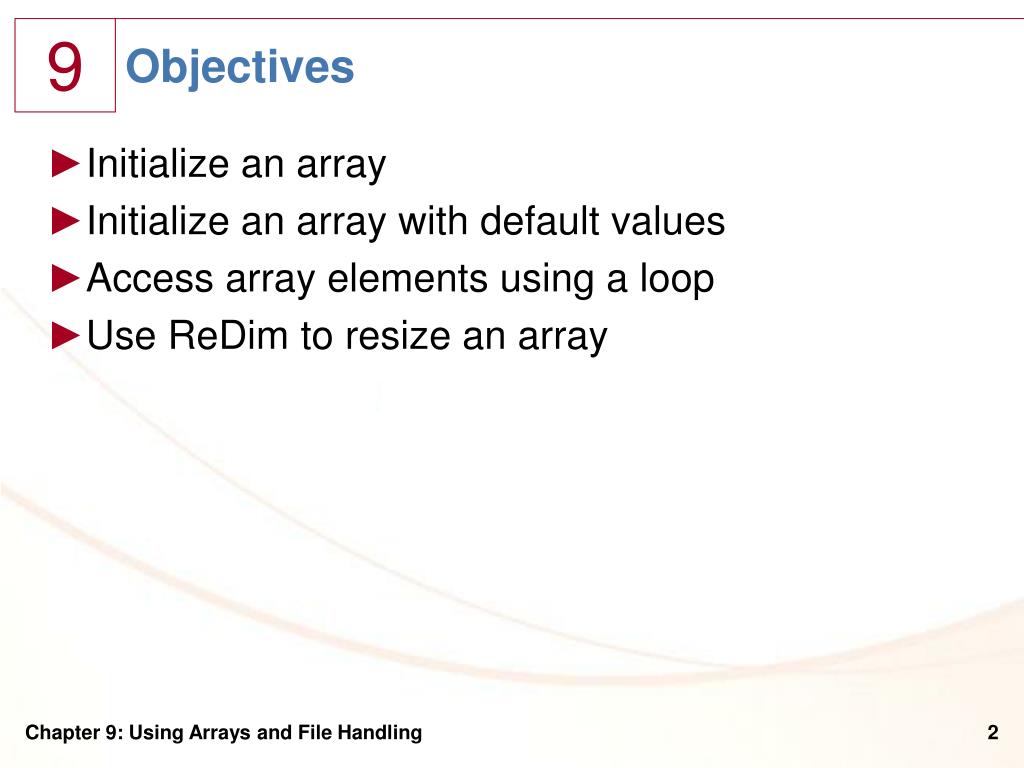 9

Objectives

►Initialize an array
►Initialize an array with default values
►Access array elements using a loop
►Use ReDim to resize an array

Chapter 9: Using Arrays and File Handling

2